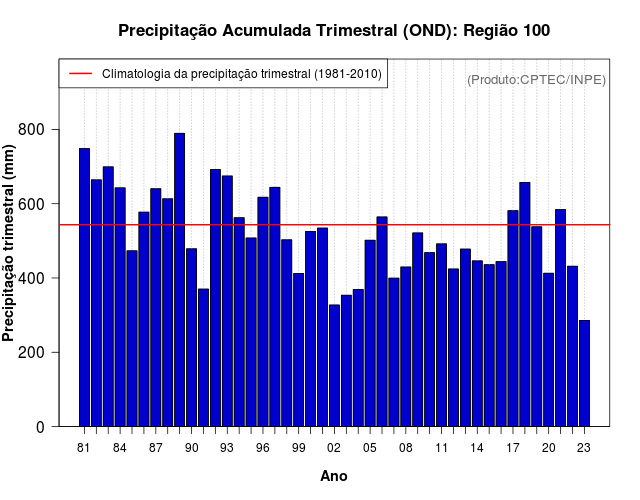 Precipitação Acumulada Trimestral (OND): Região 100

Climatologia da precipitação trimestral (1981-2010)

(Produto:CPTEC/INPE)

Precipitação trimestral (mm)

800
600
400
200
0

81 84 87 90 93 96 99 02 05 08 11 14 17 20 23

Ano